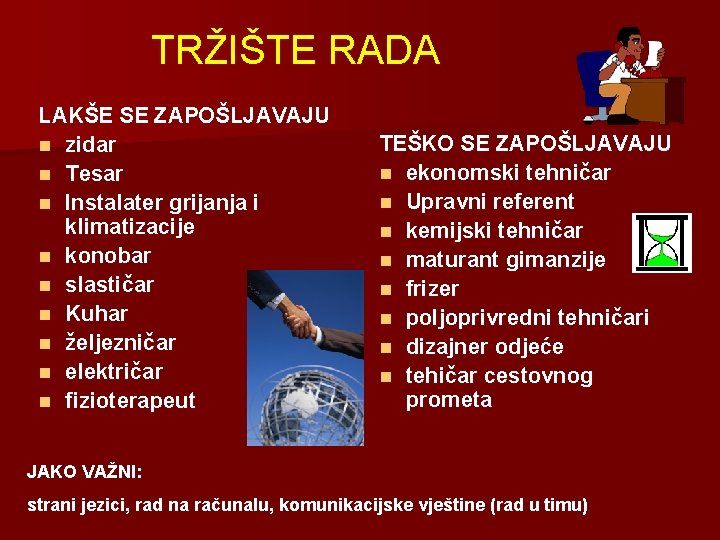 TRŽIŠTE RADA

LAKŠE SE ZAPOŠLJAVAJU
- zidar
- Tesar
- Instalater grijanja i klimatizacije
- konobar
- slastičar
- Kuhar
- željezničar
- električar
- fizioterapeut

TEŠKO SE ZAPOŠLJAVAJU
- ekonomski tehničar
- Upravni referent
- kemijski tehničar
- maturant gimanzije
- frizer
- poljoprivredni tehničari
- dizajner odjeće
- tehičar cestovnog prometa

JAKO VAŽNI:

strani jezici, rad na računalu, komunikacijske vještine (rad u timu)